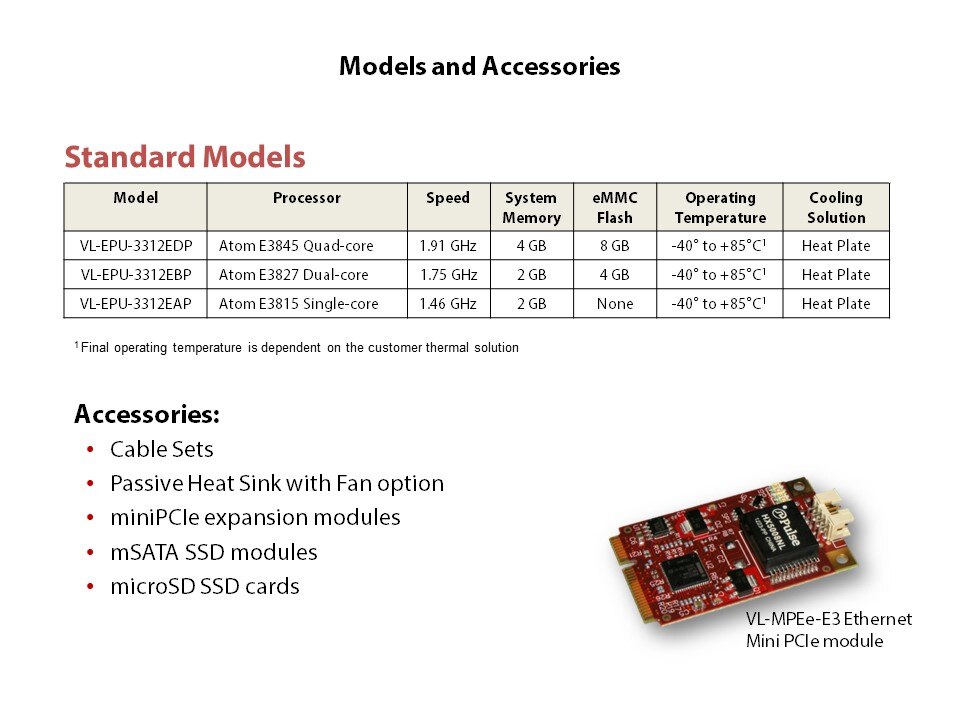 Models and Accessories

Standard Models

| Model | Processor | Speed | System Memory | eMMC Flash | Operating Temperature | Cooling Solution |
|---|---|---|---|---|---|---|
| VL-EPU-3312EDP | Atom E3845 Quad-core | 1.91 GHz | 4 GB | 8 GB | -40° to +85°C$^1$ | Heat Plate |
| VL-EPU-3312EBP | Atom E3827 Dual-core | 1.75 GHz | 2 GB | 4 GB | -40° to +85°C$^1$ | Heat Plate |
| VL-EPU-3312EAP | Atom E3815 Single-core | 1.46 GHz | 2 GB | None | -40° to +85°C$^1$ | Heat Plate |

$^1$ Final operating temperature is dependent on the customer thermal solution

Accessories:
• Cable Sets
• Passive Heat Sink with Fan option
• miniPCIe expansion modules
• mSATA SSD modules
• microSD SSD cards

Pulse

VL-MPEe-E3 Ethernet Mini PCIe module